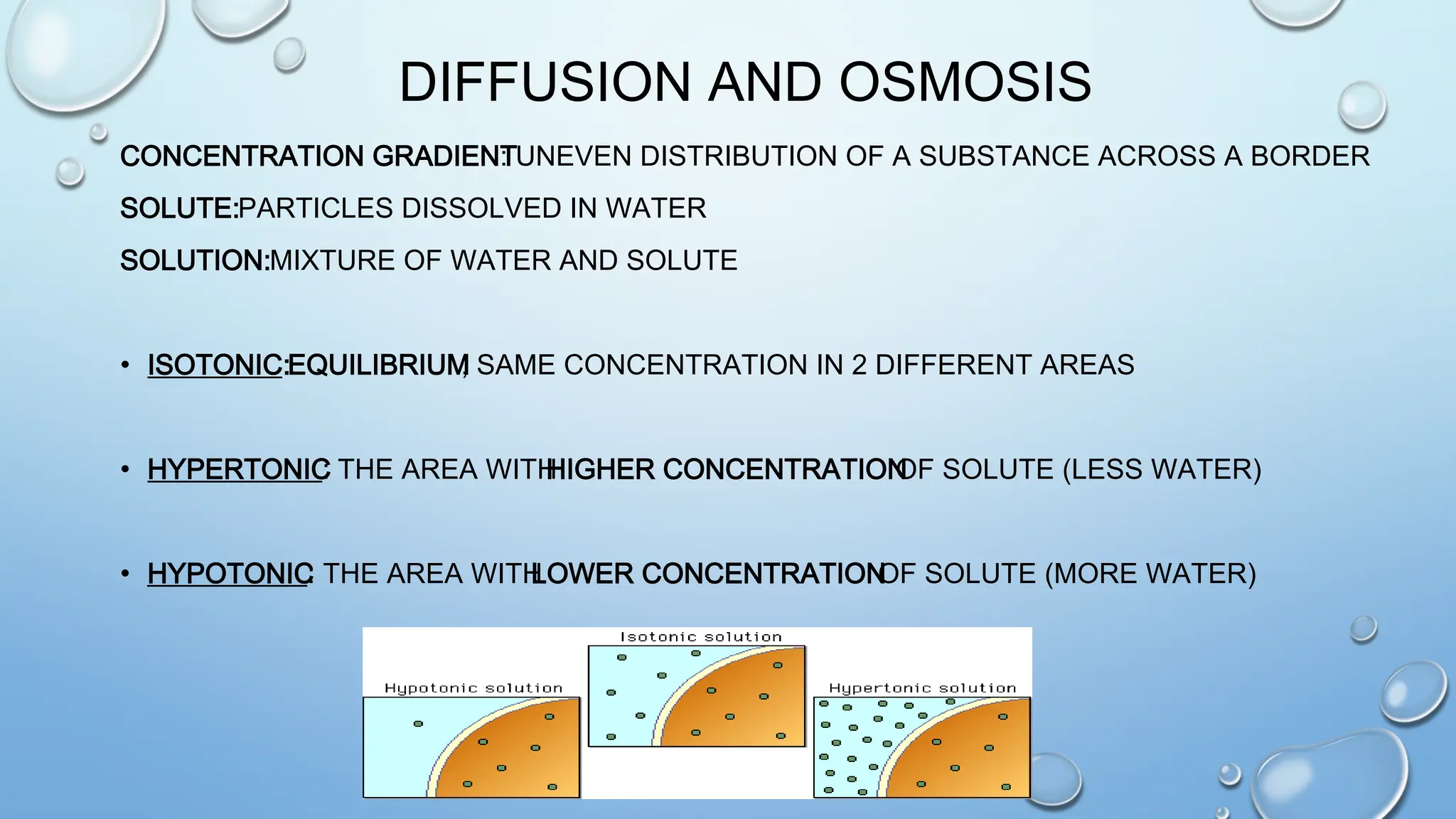 DIFFUSION AND OSMOSIS

CONCENTRATION GRADIENT: UNEVEN DISTRIBUTION OF A SUBSTANCE ACROSS A BORDER

SOLUTE: PARTICLES DISSOLVED IN WATER

SOLUTION: MIXTURE OF WATER AND SOLUTE

• ISOTONIC: EQUILIBRIUM, SAME CONCENTRATION IN 2 DIFFERENT AREAS

• HYPERTONIC: THE AREA WITH HIGHER CONCENTRATION OF SOLUTE (LESS WATER)

• HYPOTONIC: THE AREA WITH LOWER CONCENTRATION OF SOLUTE (MORE WATER)

Hypotonic solution

Isotonic solution

Hypertonic solution